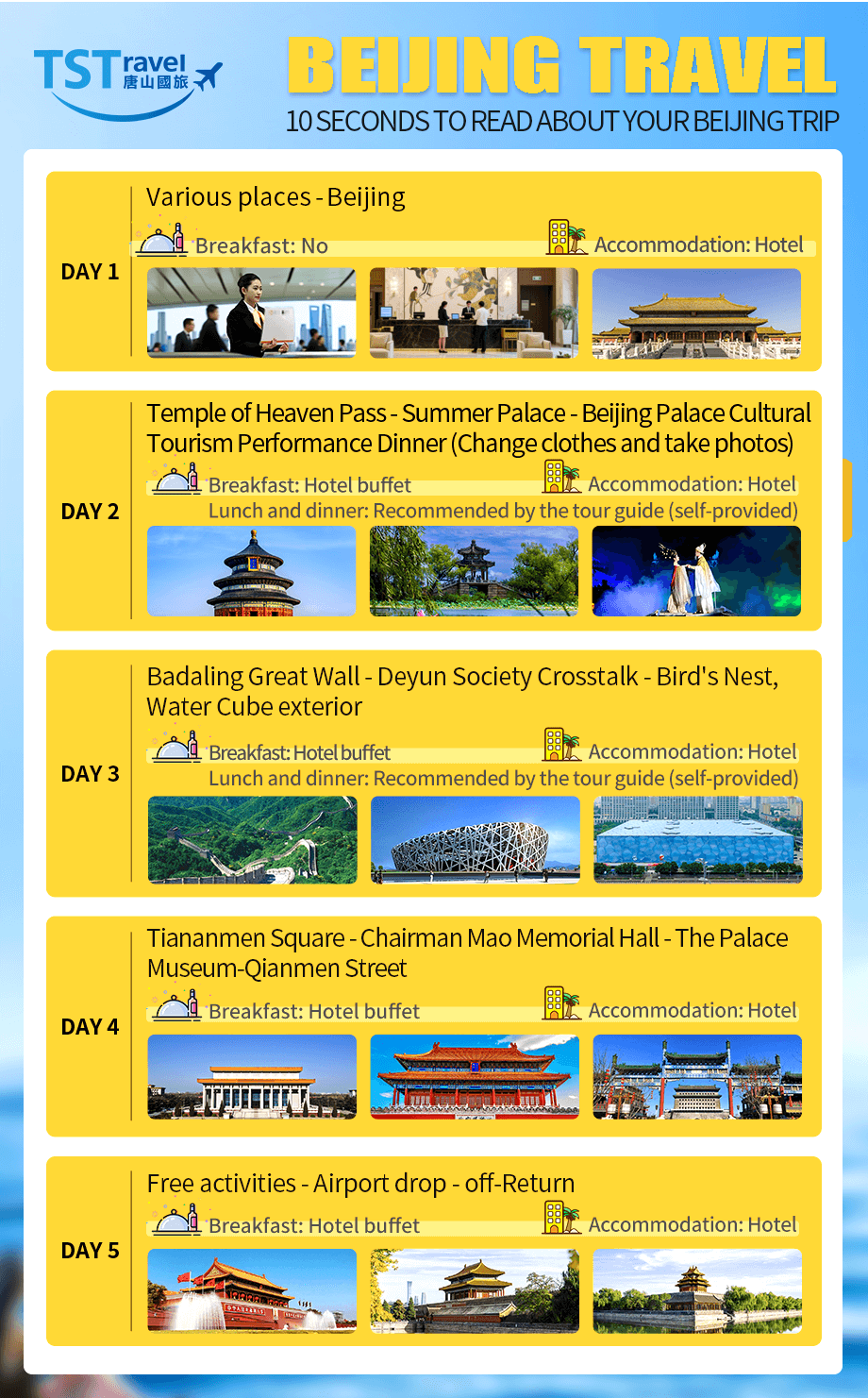 TSTravel 唐山國旅

BEIJING TRAVEL

10 SECONDS TO READ ABOUT YOUR BEIJING TRIP

DAY 1

Various places - Beijing

Breakfast: No

Accommodation: Hotel

DAY 2

Temple of Heaven Pass - Summer Palace - Beijing Palace Cultural Tourism Performance Dinner (Change clothes and take photos)

Breakfast: Hotel buffet

Accommodation: Hotel

Lunch and dinner: Recommended by the tour guide (self-provided)

DAY 3

Badaling Great Wall - Deyun Society Crosstalk - Bird's Nest, Water Cube exterior

Breakfast: Hotel buffet

Accommodation: Hotel

Lunch and dinner: Recommended by the tour guide (self-provided)

DAY 4

Tiananmen Square - Chairman Mao Memorial Hall - The Palace Museum-Qianmen Street

Breakfast: Hotel buffet

Accommodation: Hotel

DAY 5

Free activities - Airport drop - off-Return

Breakfast: Hotel buffet

Accommodation: Hotel